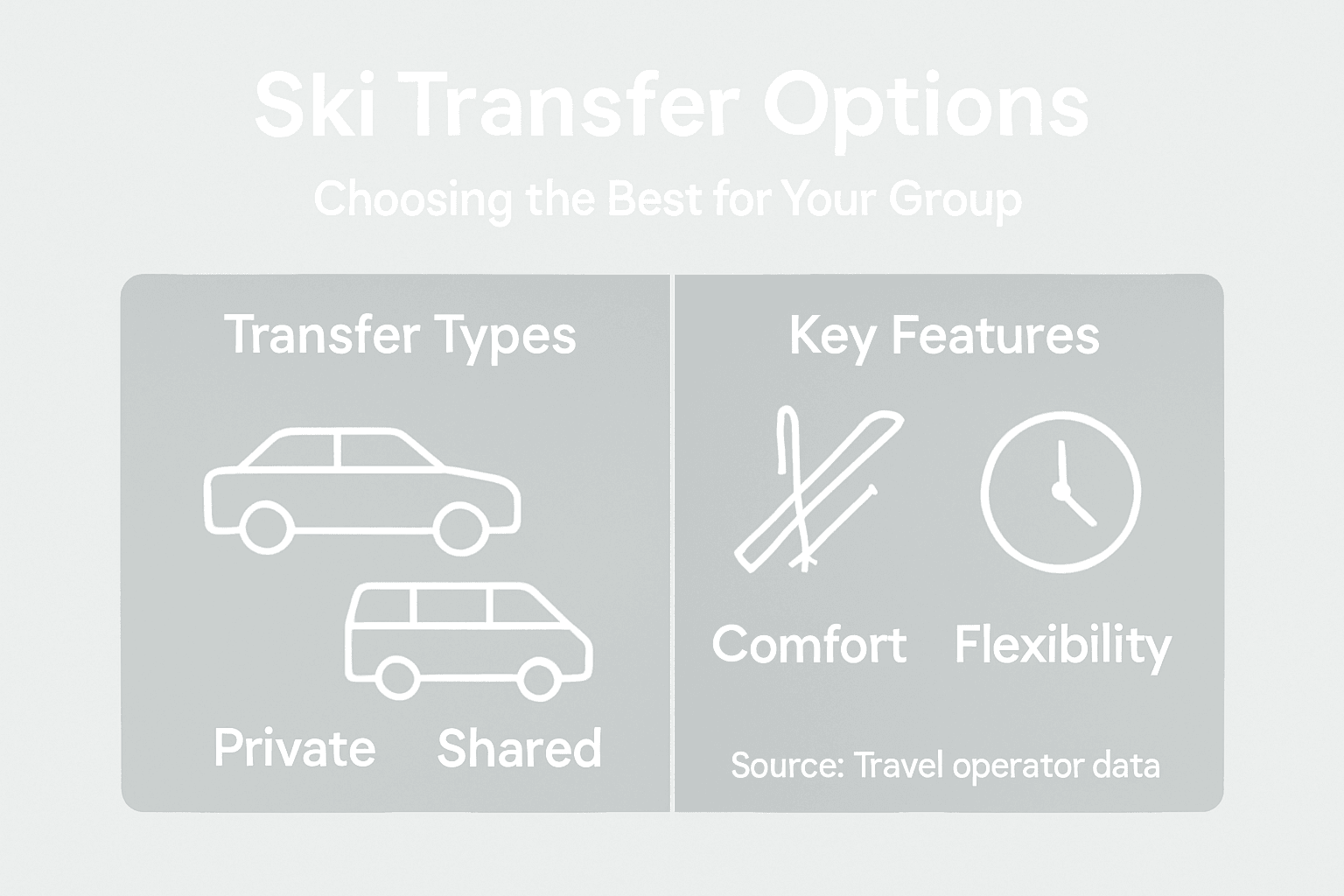 Ski Transfer Options

Choosing the Best for Your Group

Transfer Types

Private Shared

Key Features

Comfort Flexibility

Source: Travel operator data